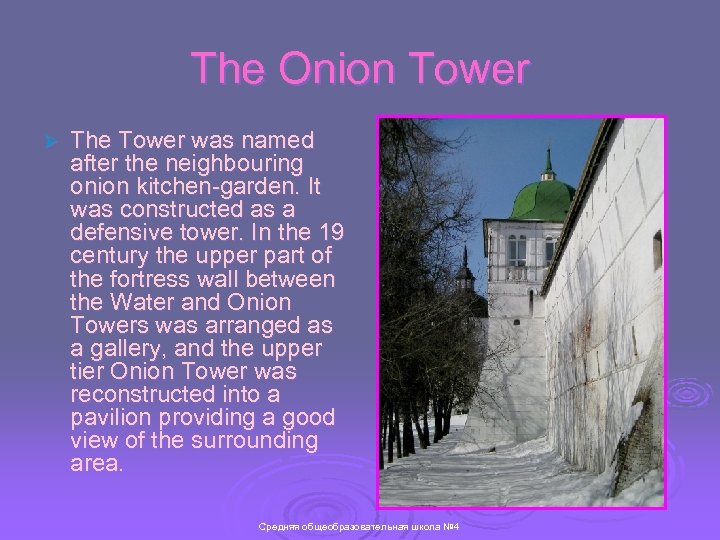 The Onion Tower

The Tower was named after the neighbouring onion kitchen-garden. It was constructed as a defensive tower. In the 19 century the upper part of the fortress wall between the Water and Onion Towers was arranged as a gallery, and the upper tier Onion Tower was reconstructed into a pavilion providing a good view of the surrounding area.

Средняя общеобразовательная школа №4